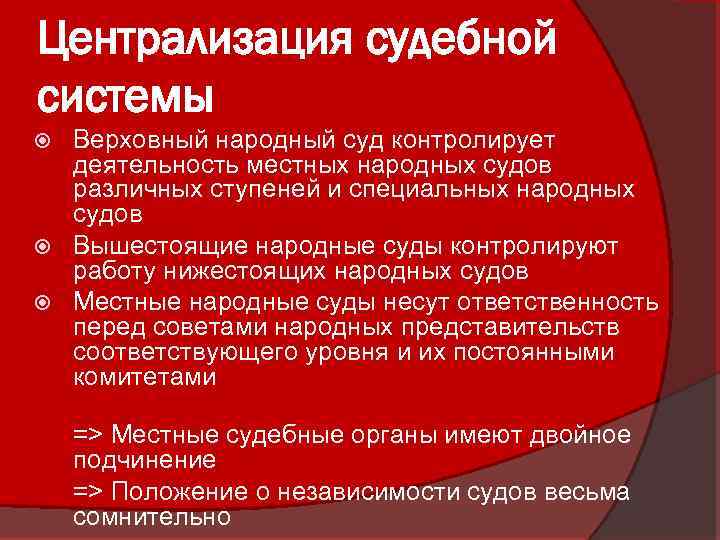 Централизация судебной системы

Верховный народный суд контролирует деятельность местных народных судов различных ступеней и специальных народных судов

Вышестоящие народные суды контролируют работу нижестоящих народных судов

Местные народные суды несут ответственность перед советами народных представительств соответствующего уровня и их постоянными комитетами

=> Местные судебные органы имеют двойное подчинение

=> Положение о независимости судов весьма сомнительно